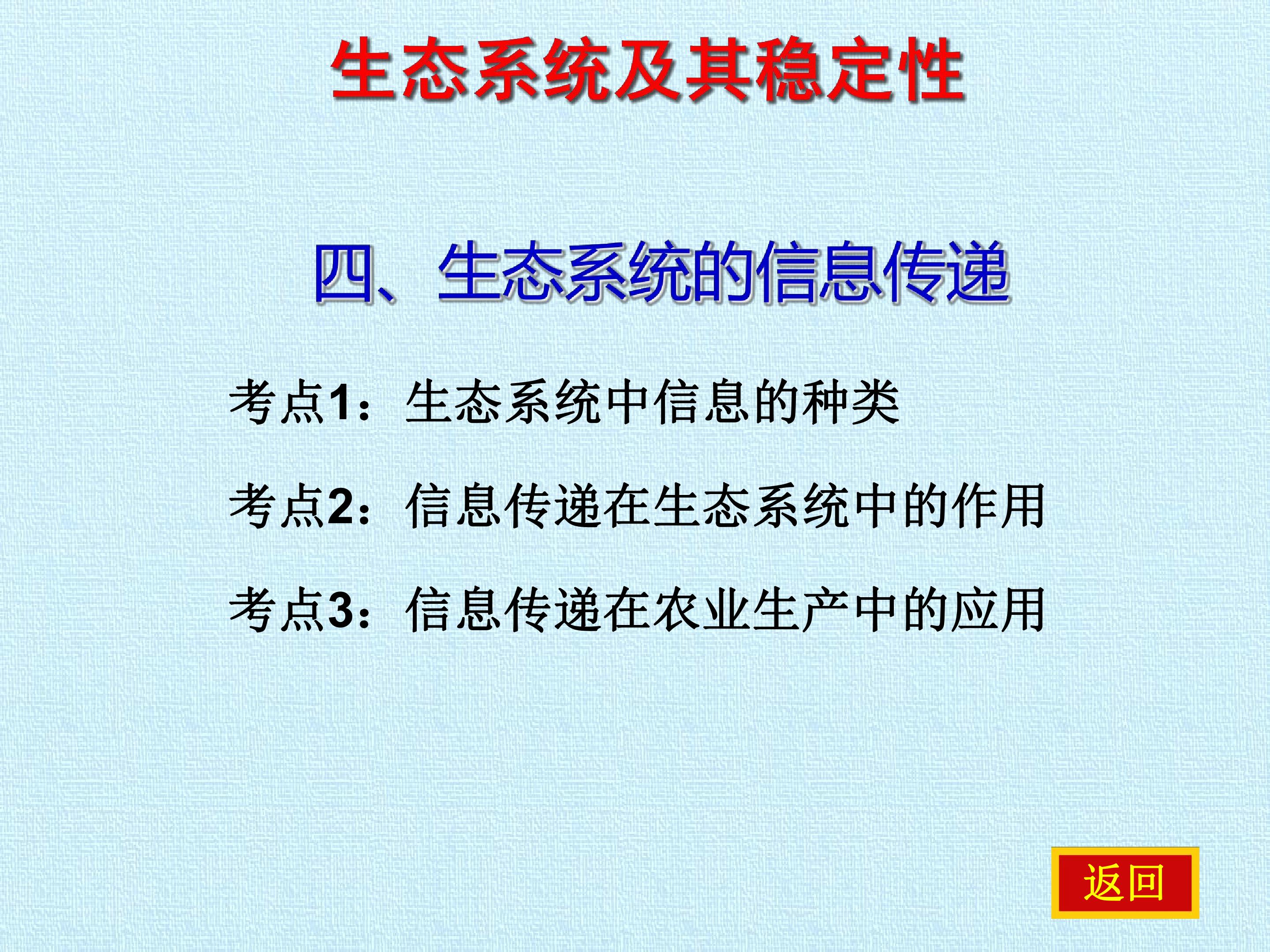 生态系统及其稳定性

四、生态系统的信息传递

考点1：生态系统中信息的种类

考点2：信息传递在生态系统中的作用

考点3：信息传递在农业生产中的应用

返回